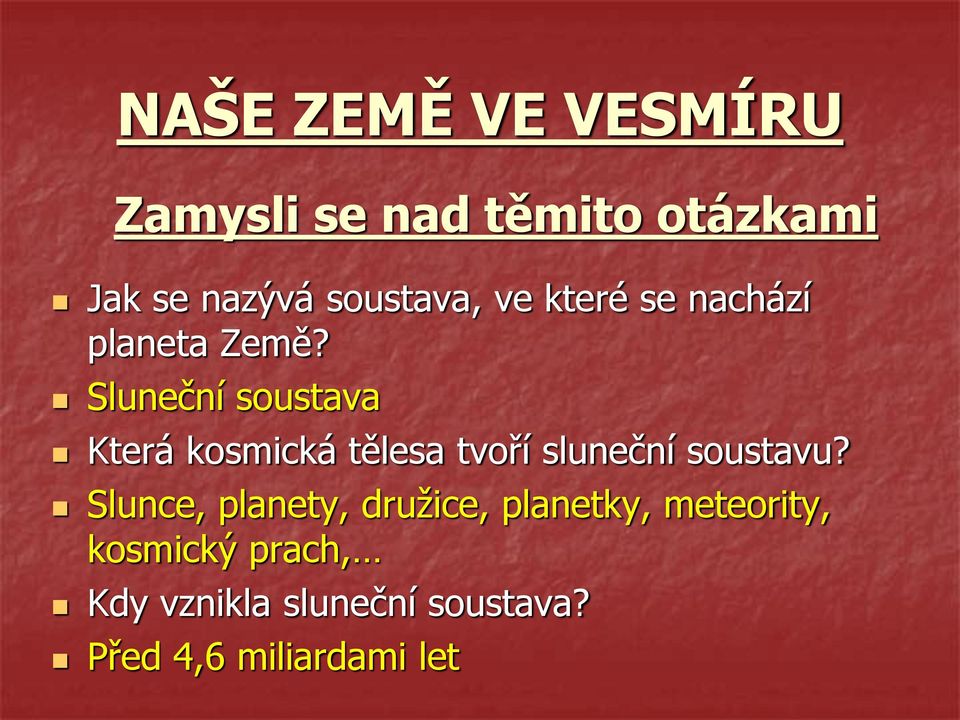 NAŠE ZEMĚ VE VESMÍRU

Zamysli se nad těmito otázkami

- Jak se nazývá soustava, ve které se nachází planeta Země?
- Sluneční soustava
- Která kosmická tělesa tvoří sluneční soustavu?
- Slunce, planety, družice, planetky, meteority, kosmický prach,…
- Kdy vznikla sluneční soustava?
- Před 4,6 miliardami let